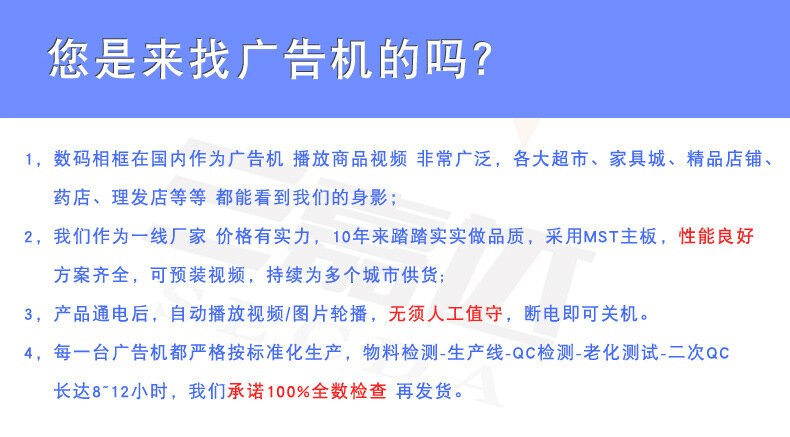 您是来找广告机的吗?

1，数码相框在国内作为广告机 播放商品视频 非常广泛，各大超市、家具城、精品店铺、药店、理发店等等 都能看到我们的身影；

2，我们作为一线厂家 价格有实力，10年来踏踏实实做品质，采用MST主板，性能良好 方案齐全，可预装视频，持续为多个城市供货；

3，产品通电后，自动播放视频/图片轮播，无须人工值守，断电即可关机。

4，每一台广告机都严格按标准化生产，物料检测-生产线-QC检测-老化测试-二次QC 长达8~12小时，我们承诺100%全数检查 再发货。